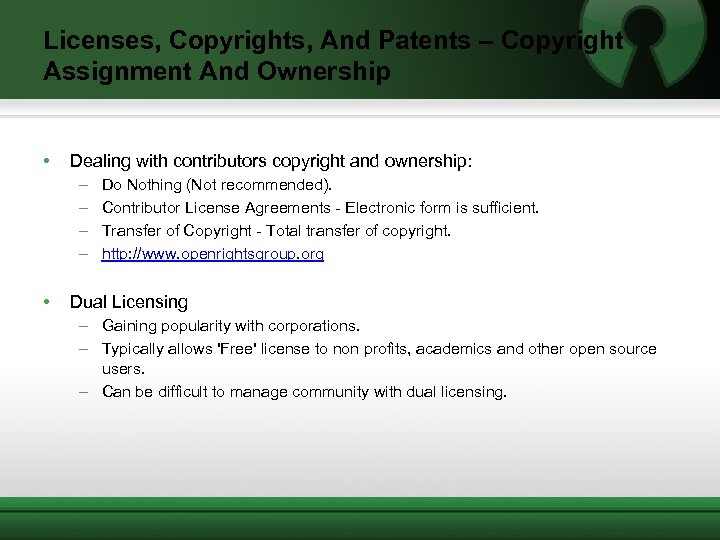 Licenses, Copyrights, And Patents – Copyright Assignment And Ownership

• Dealing with contributors copyright and ownership:
  – Do Nothing (Not recommended).
  – Contributor License Agreements - Electronic form is sufficient.
  – Transfer of Copyright - Total transfer of copyright.
  – http://www.openrightsgroup.org

• Dual Licensing
  – Gaining popularity with corporations.
  – Typically allows 'Free' license to non profits, academics and other open source users.
  – Can be difficult to manage community with dual licensing.